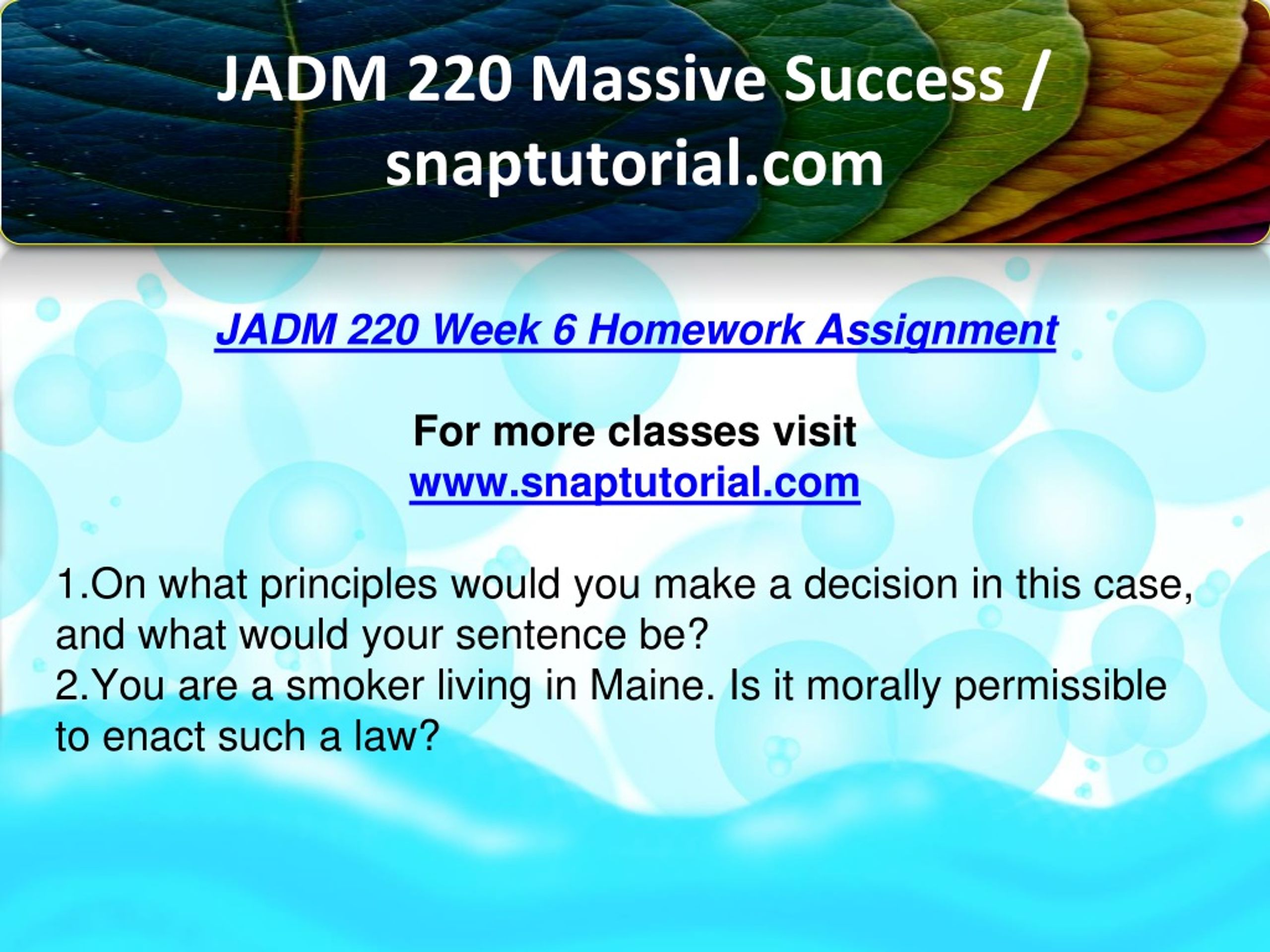 JADM 220 Massive Success / snaptutorial.com

JADM 220 Week 6 Homework Assignment

For more classes visit
www.snaptutorial.com

1.On what principles would you make a decision in this case, and what would your sentence be?
2.You are a smoker living in Maine. Is it morally permissible to enact such a law?